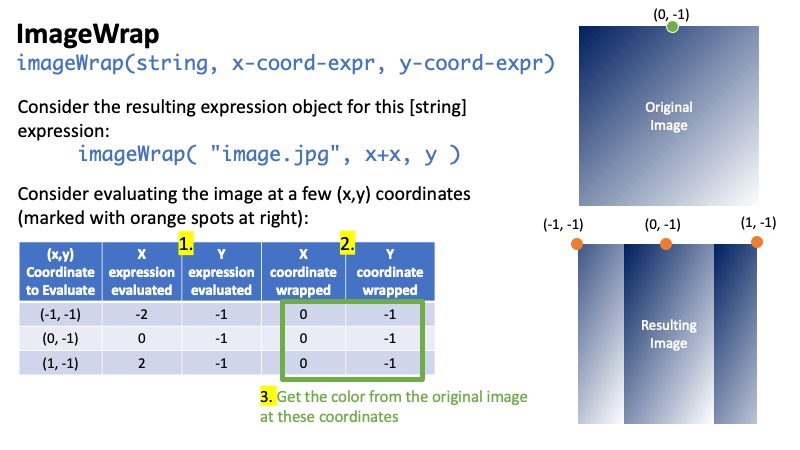 ImageWrap
imageWrap(string, x-coord-expr, y-coord-expr)

Consider the resulting expression object for this [string] expression:
imageWrap( "image.jpg", x+x, y )

Consider evaluating the image at a few (x,y) coordinates (marked with orange spots at right):

1. 2.

| (x,y) Coordinate to Evaluate | X expression evaluated | Y expression evaluated | X coordinate wrapped | Y coordinate wrapped |
|---|---|---|---|---|
| (-1, -1) | -2 | -1 | 0 | -1 |
| (0, -1) | 0 | -1 | 0 | -1 |
| (1, -1) | 2 | -1 | 0 | -1 |

3. Get the color from the original image at these coordinates

(0, -1)
Original Image

(-1, -1) (0, -1) (1, -1)
Resulting Image